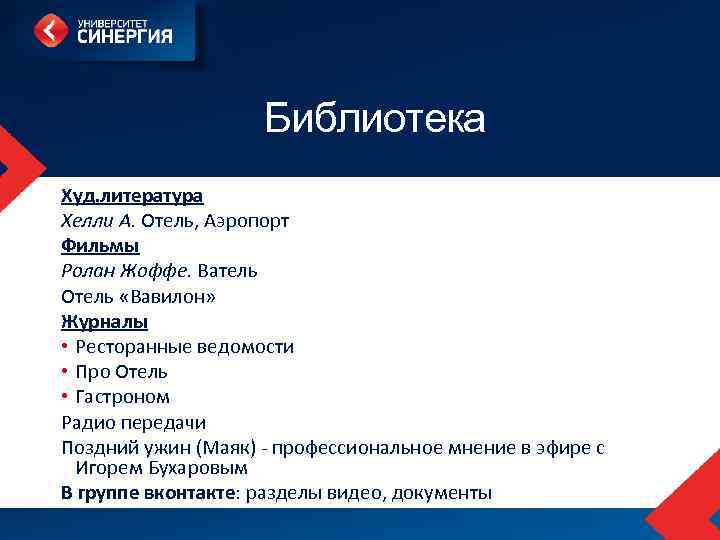 УНИВЕРСИТЕТ СИНЕРГИЯ

Библиотека

Худ.литература

Хелли А. Отель, Аэропорт

Фильмы

Ролан Жоффе. Ватель

Отель «Вавилон»

Журналы

• Ресторанные ведомости
• Про Отель
• Гастроном

Радио передачи

Поздний ужин (Маяк) - профессиональное мнение в эфире с Игорем Бухаровым

В группе вконтакте: разделы видео, документы